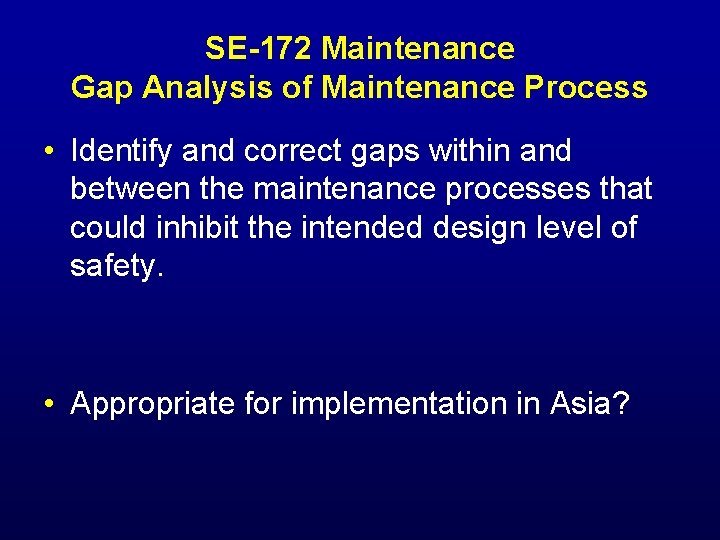 SE-172 Maintenance
Gap Analysis of Maintenance Process

• Identify and correct gaps within and between the maintenance processes that could inhibit the intended design level of safety.

• Appropriate for implementation in Asia?